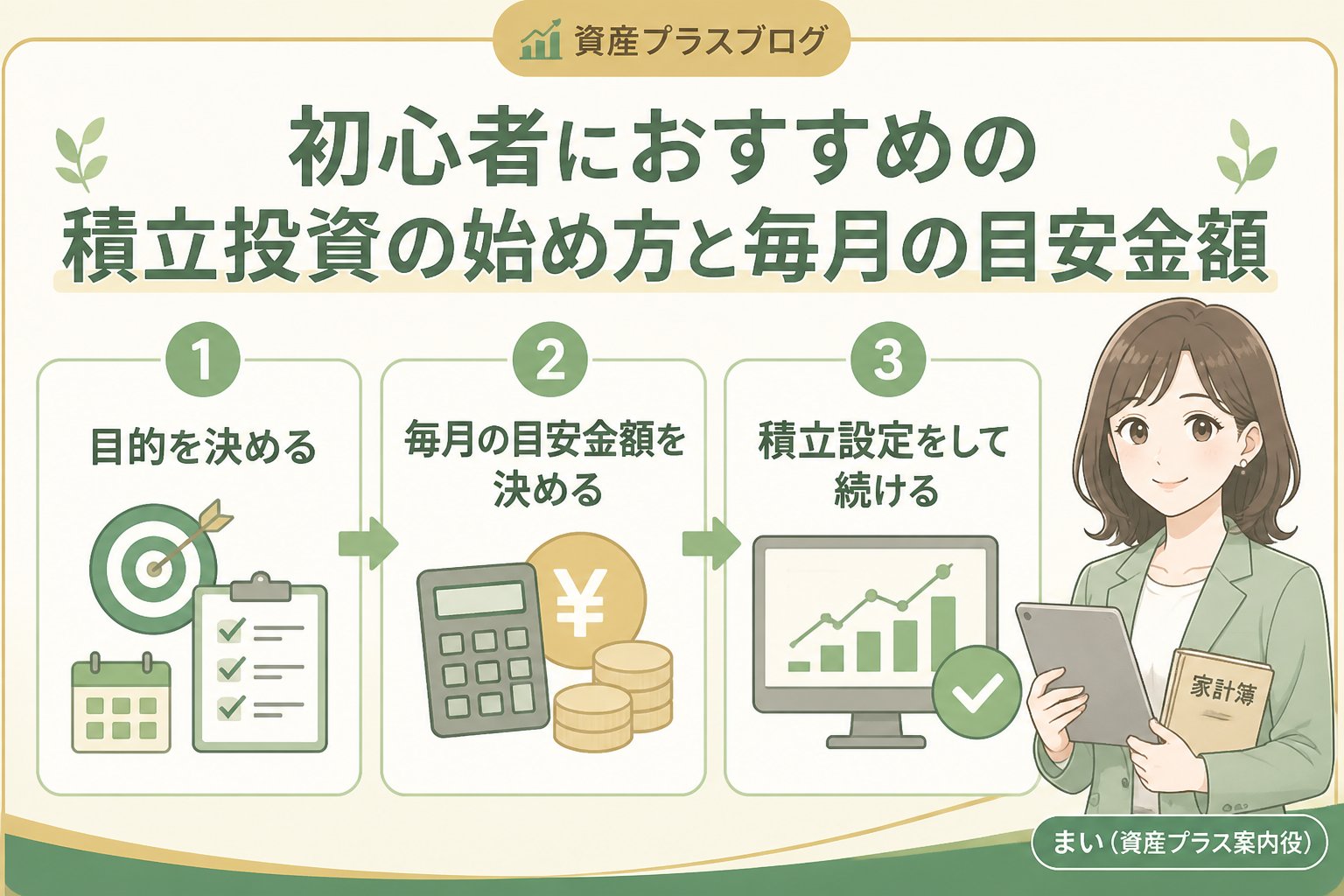 資産プラスブログ

初心者におすすめの
積立投資の始め方と毎月の目安金額

1
目的を決める

2
毎月の目安金額を決める

¥

3
積立設定をして続ける

家計簿

まい（資産プラス案内役）